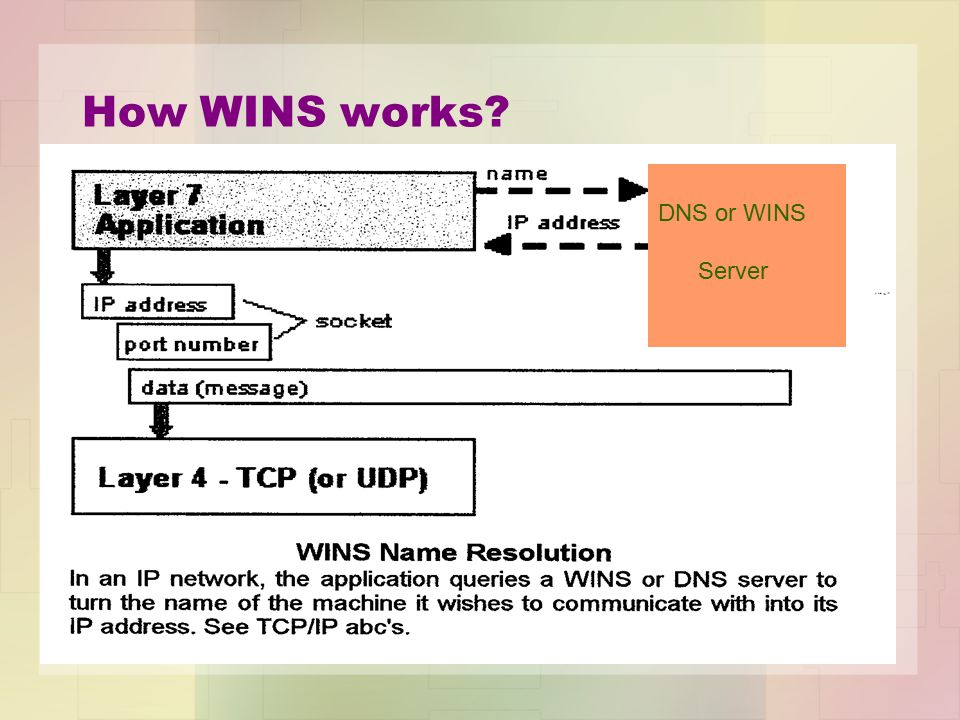 How WINS works?

Layer 7 Application

name

IP address

DNS or WINS

Server

IP address

port number

socket

data (message)

Layer 4 - TCP (or UDP)

WINS Name Resolution

In an IP network, the application queries a WINS or DNS server to turn the name of the machine it wishes to communicate with into its IP address. See TCP/IP abc's.